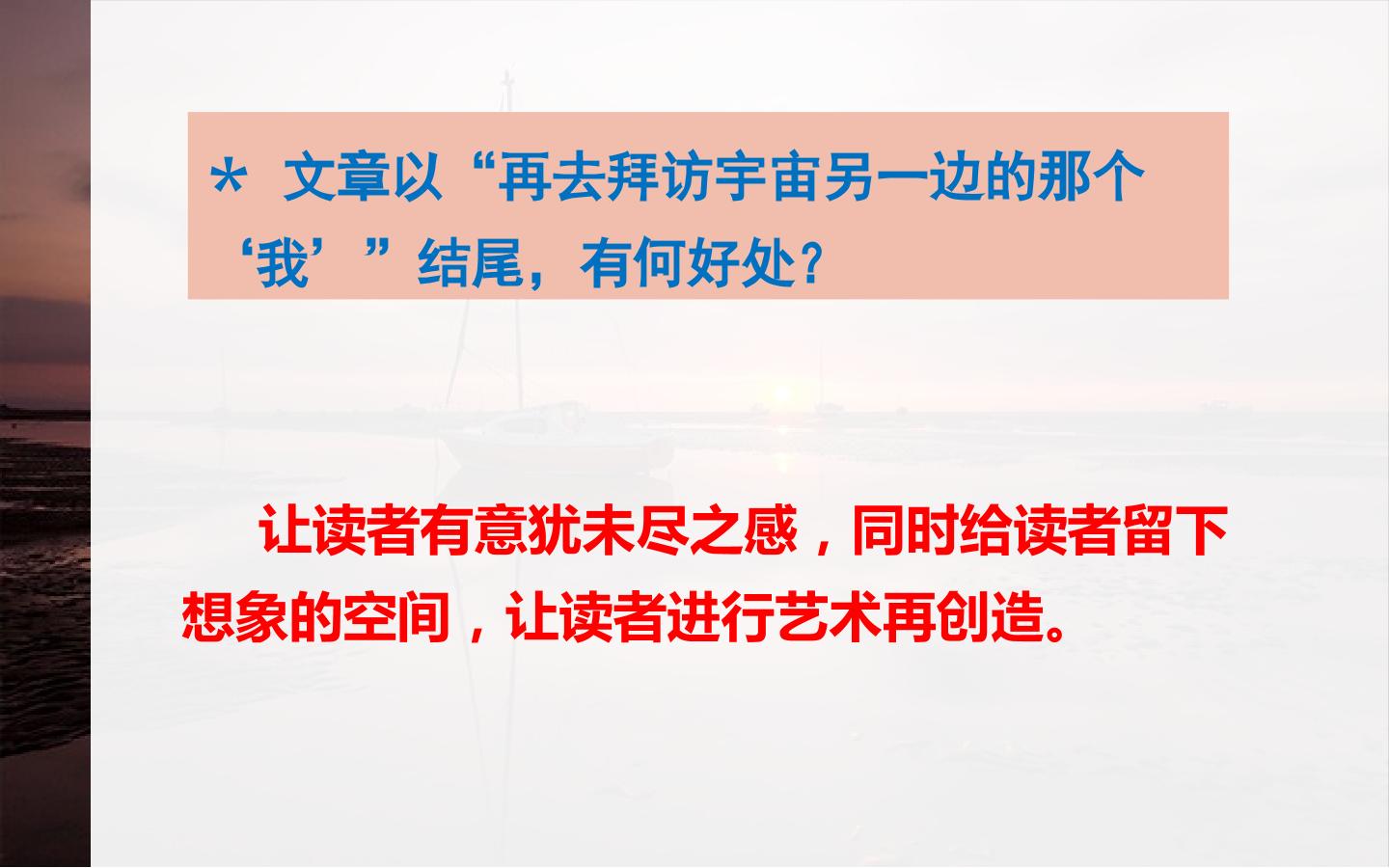 * 文章以“再去拜访宇宙另一边的那个‘我’”结尾，有何好处？

让读者有意犹未尽之感，同时给读者留下想象的空间，让读者进行艺术再创造。